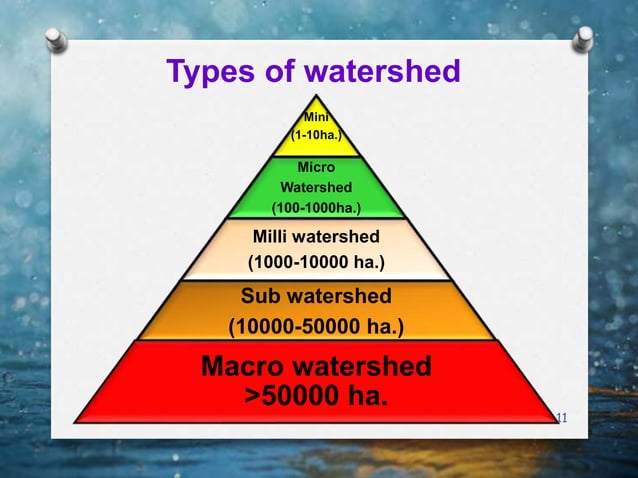 Types of watershed

Mini
(1-10ha.)

Micro
Watershed
(100-1000ha.)

Milli watershed
(1000-10000 ha.)

Sub watershed
(10000-50000 ha.)

Macro watershed
>50000 ha.

11